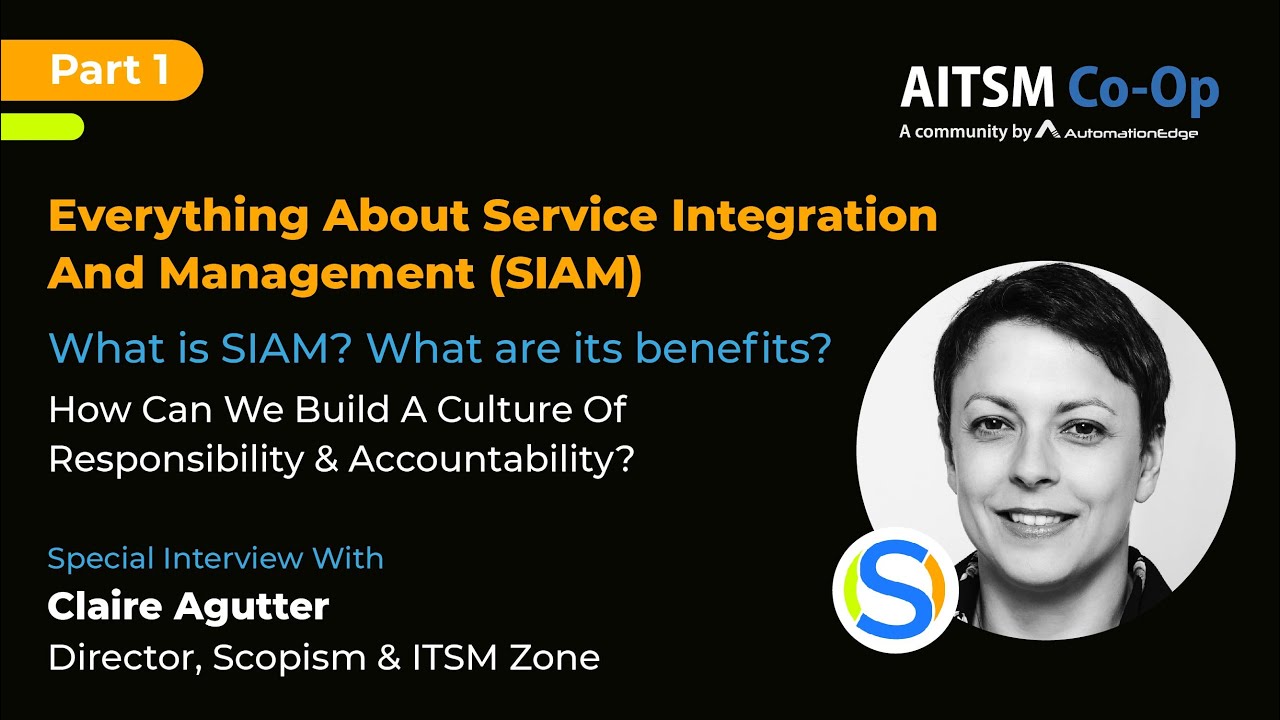 Part 1

AITSM Co-Op
A community by AutomationEdge

Everything About Service Integration And Management (SIAM)

What is SIAM? What are its benefits?

How Can We Build A Culture Of Responsibility & Accountability?

Special Interview With
Claire Agutter
Director, Scopism & ITSM Zone

S